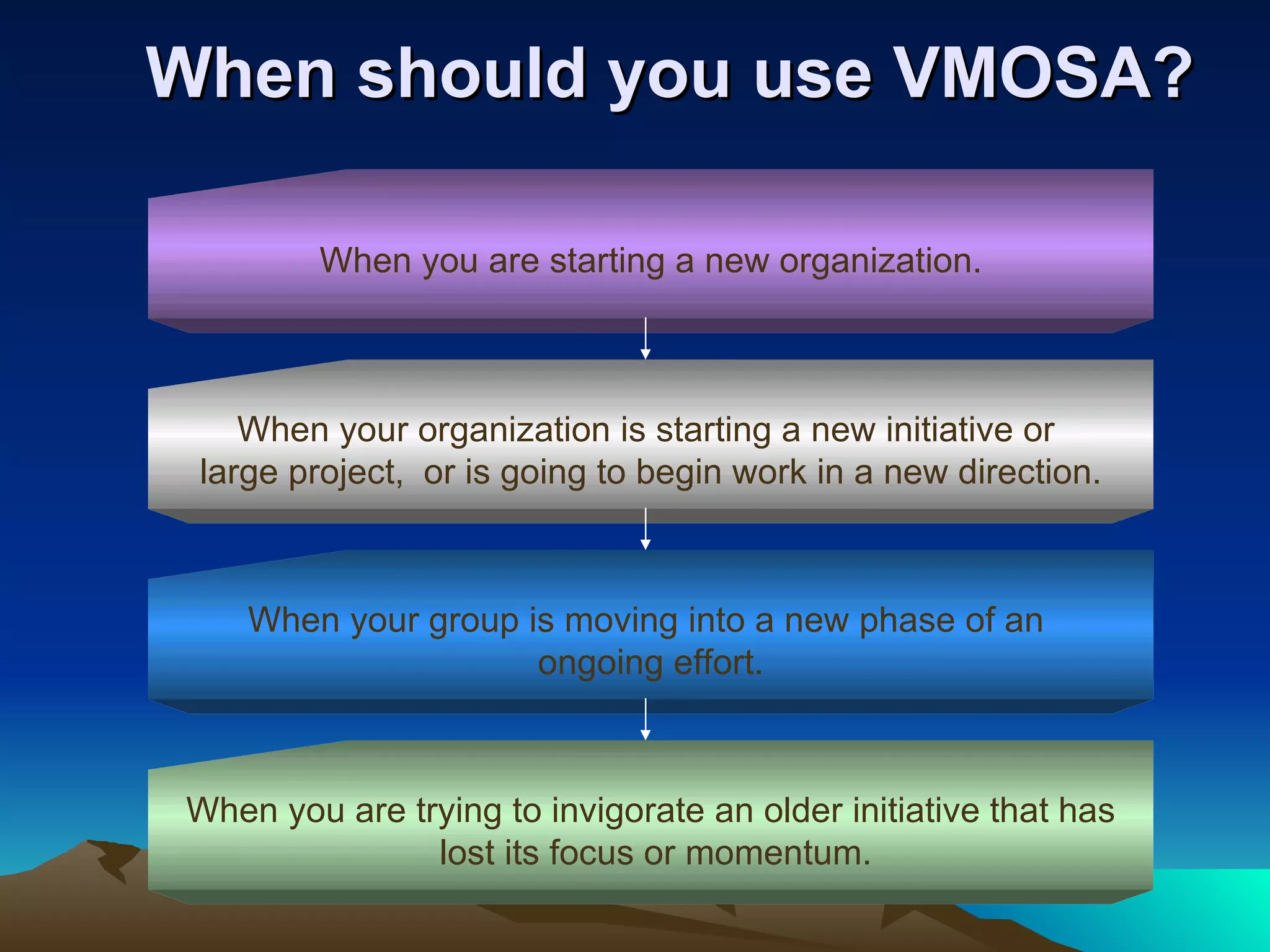 When should you use VMOSA?

When you are starting a new organization.

When your organization is starting a new initiative or large project,  or is going to begin work in a new direction.

When your group is moving into a new phase of an ongoing effort.

When you are trying to invigorate an older initiative that has lost its focus or momentum.